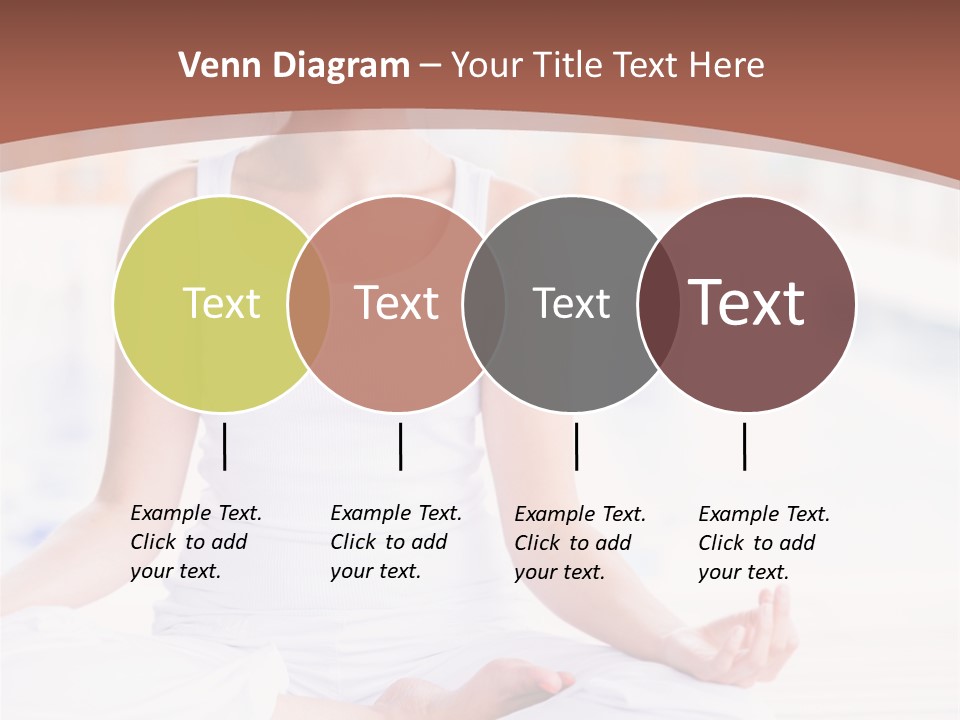 Venn Diagram – Your Title Text Here

Text

Text

Text

Text

Example Text. Click to add your text.

Example Text. Click to add your text.

Example Text. Click to add your text.

Example Text. Click to add your text.